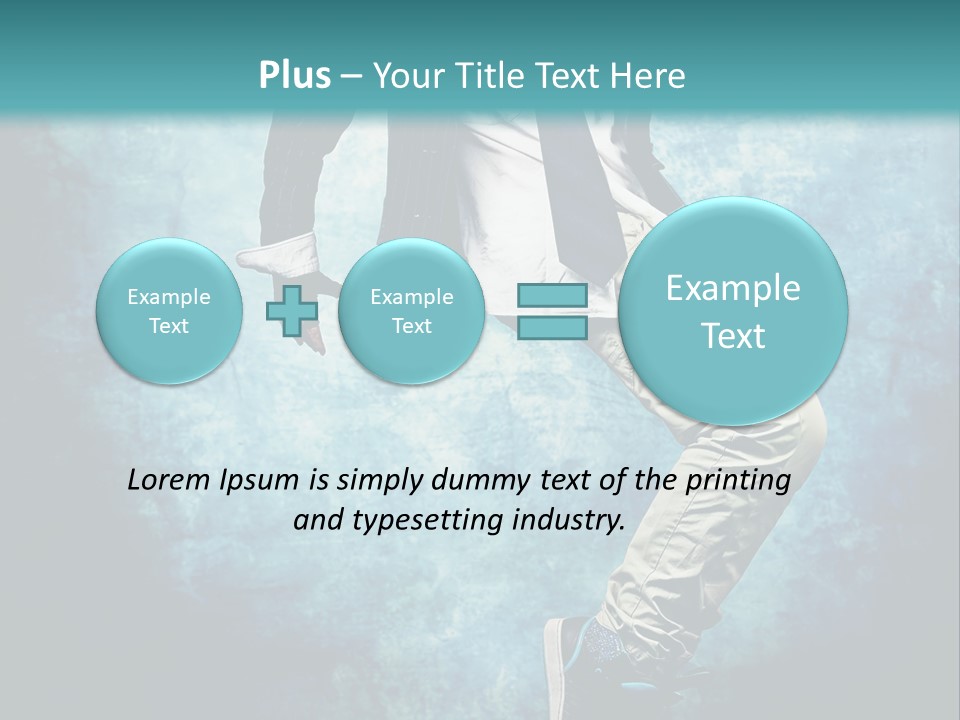 Plus – Your Title Text Here

Example Text

Example Text

Example Text

Lorem Ipsum is simply dummy text of the printing and typesetting industry.